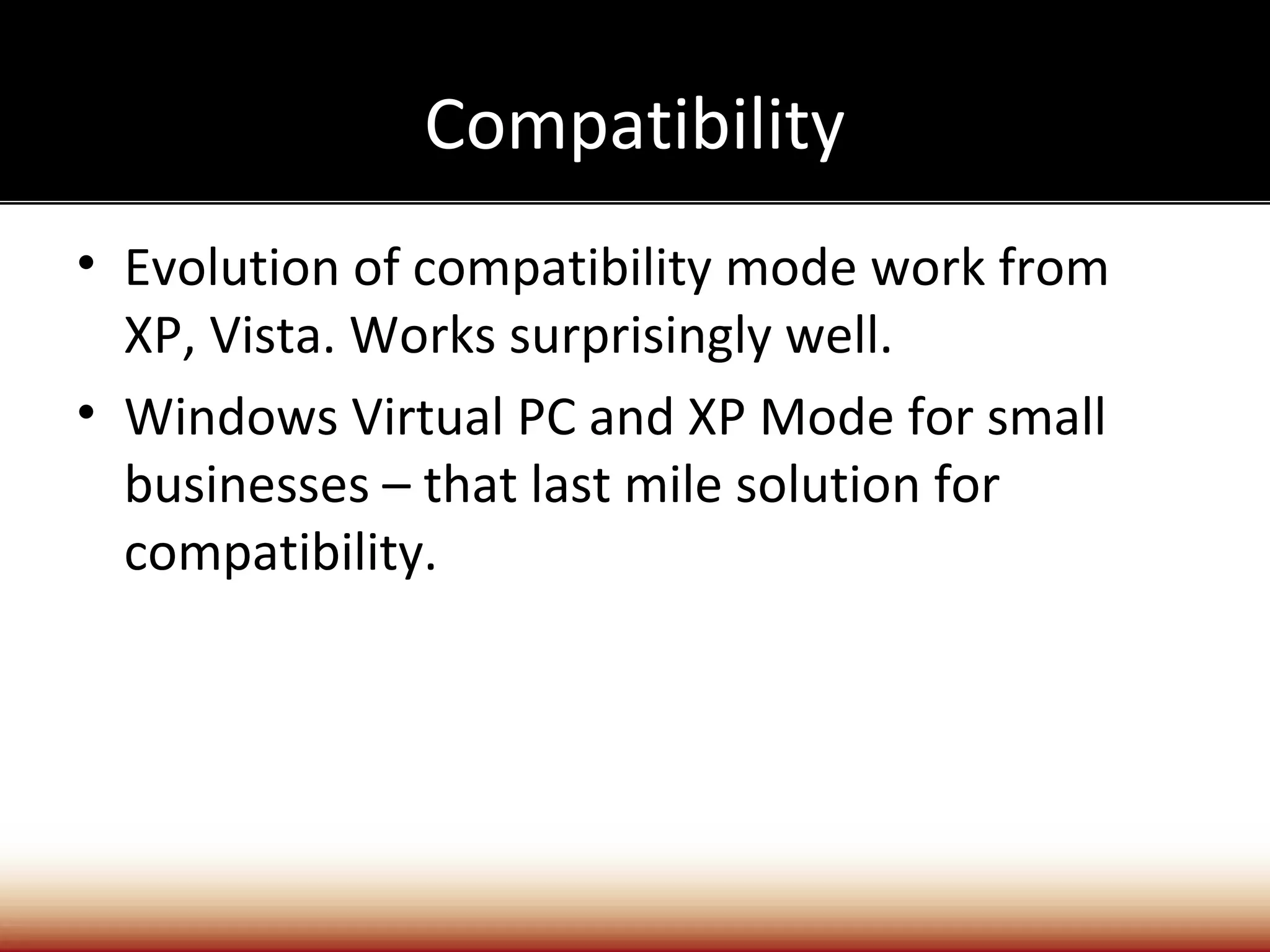 Compatibility

• Evolution of compatibility mode work from XP, Vista. Works surprisingly well.
• Windows Virtual PC and XP Mode for small businesses – that last mile solution for compatibility.